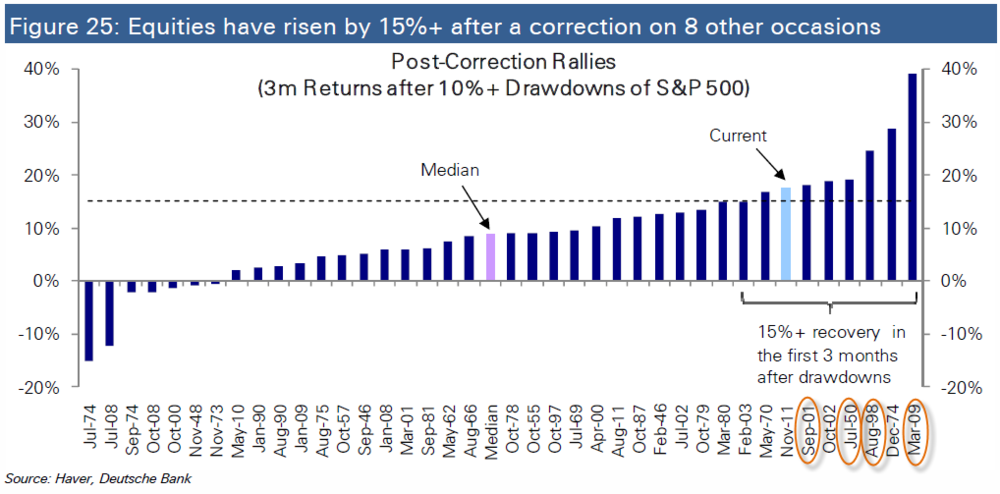 Figure 25: Equities have risen by 15%+ after a correction on 8 other occasions

Post-Correction Rallies
(3m Returns after 10%+ Drawdowns of S&P 500)

40%
30%
20%
10%
0%
-10%
-20%

40%
30%
20%
10%
0%
-10%
-20%

Median

Current

15%+ recovery in the first 3 months after drawdowns

Jul-74
Jul-08
Sep-74
Oct-08
Oct-00
Nov-48
Nov-73
May-10
Jan-90
Aug-90
Jan-09
Aug-75
Oct-57
Sep-46
Jan-08
Mar-01
Sep-81
May-62
Aug-66
Median
Oct-78
Oct-55
Oct-97
Jul-69
Apr-00
Aug-11
Oct-87
Feb-46
Jul-02
Oct-79
Mar-80
Feb-03
May-70
Nov-11
Sep-01
Oct-02
Jul-50
Aug-98
Dec-74
Mar-09

Source: Haver, Deutsche Bank